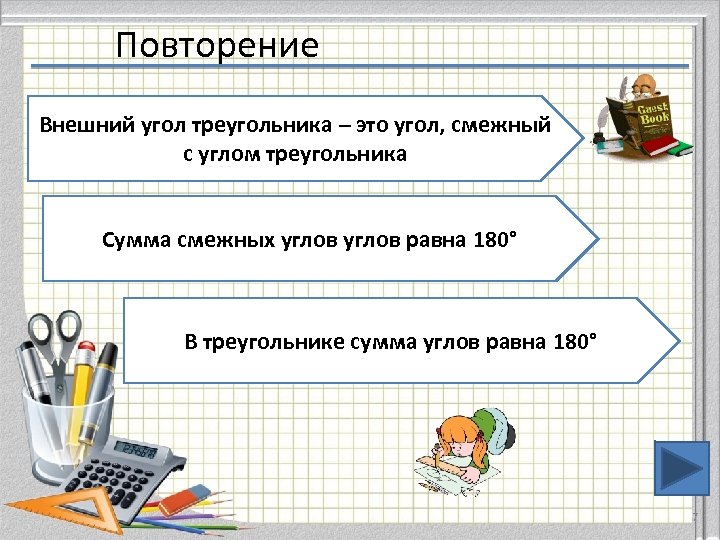 Повторение

Внешний угол треугольника – это угол, смежный с углом треугольника

Guest Book

Сумма смежных углов углов равна 180°

В треугольнике сумма углов равна 180°

7